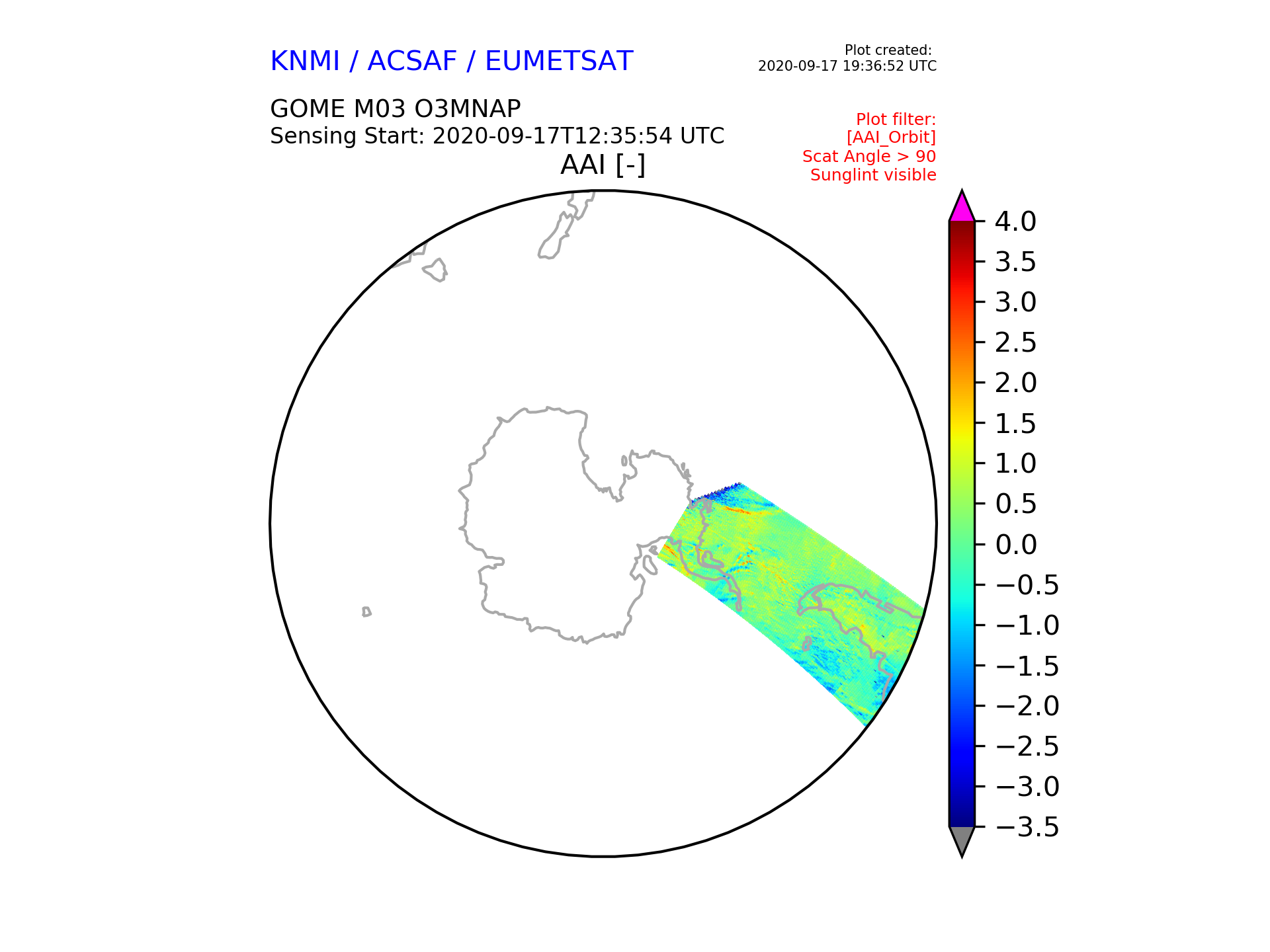 KNMI / ACSAF / EUMETSAT

Plot created:
2020-09-17 19:36:52 UTC

GOME M03 O3MNAP
Sensing Start: 2020-09-17T12:35:54 UTC

Plot filter:
[AAI_Orbit]
Scat Angle > 90
Sunglint visible

AAI [-]

4.0
3.5
3.0
2.5
2.0
1.5
1.0
0.5
0.0
−0.5
−1.0
−1.5
−2.0
−2.5
−3.0
−3.5